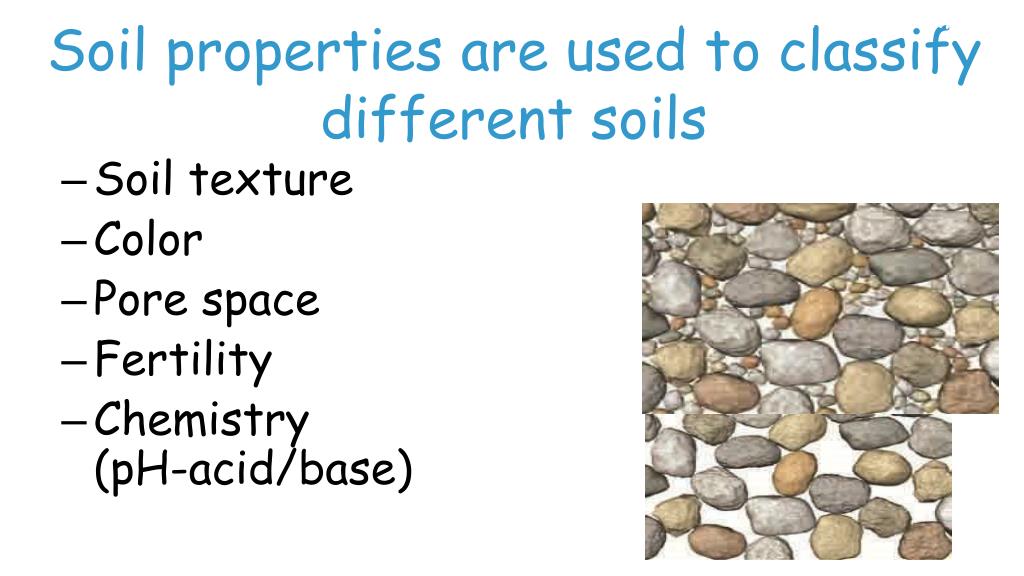 Soil properties are used to classify different soils

– Soil texture
– Color
– Pore space
– Fertility
– Chemistry (pH-acid/base)